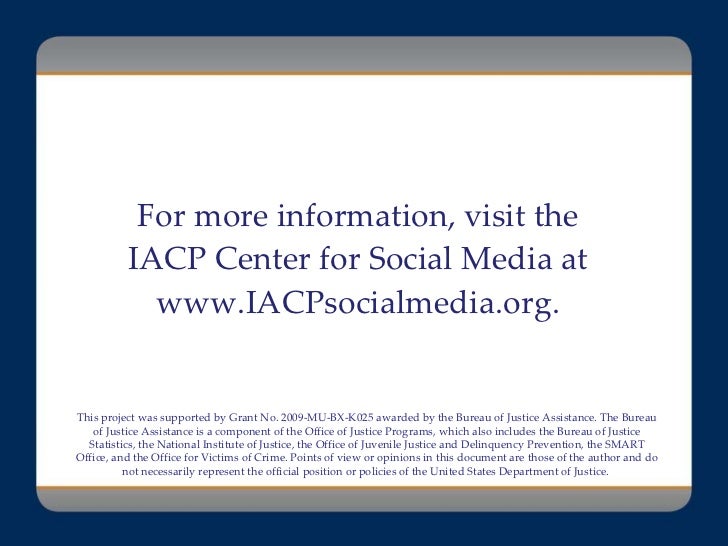 For more information, visit the IACP Center for Social Media at www.IACPsocialmedia.org.

This project was supported by Grant No. 2009-MU-BX-K025 awarded by the Bureau of Justice Assistance. The Bureau of Justice Assistance is a component of the Office of Justice Programs, which also includes the Bureau of Justice Statistics, the National Institute of Justice, the Office of Juvenile Justice and Delinquency Prevention, the SMART Office, and the Office for Victims of Crime. Points of view or opinions in this document are those of the author and do not necessarily represent the official position or policies of the United States Department of Justice.